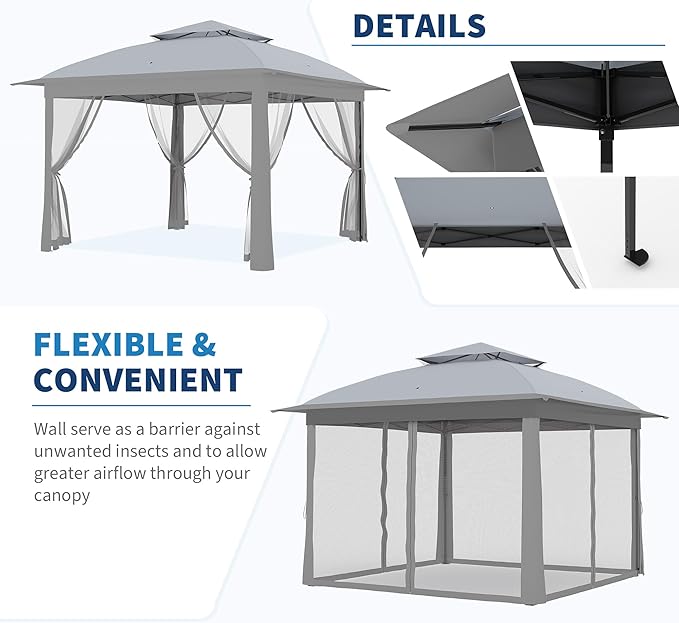 DETAILS

FLEXIBLE & CONVENIENT

Wall serve as a barrier against unwanted insects and to allow greater airflow through your canopy